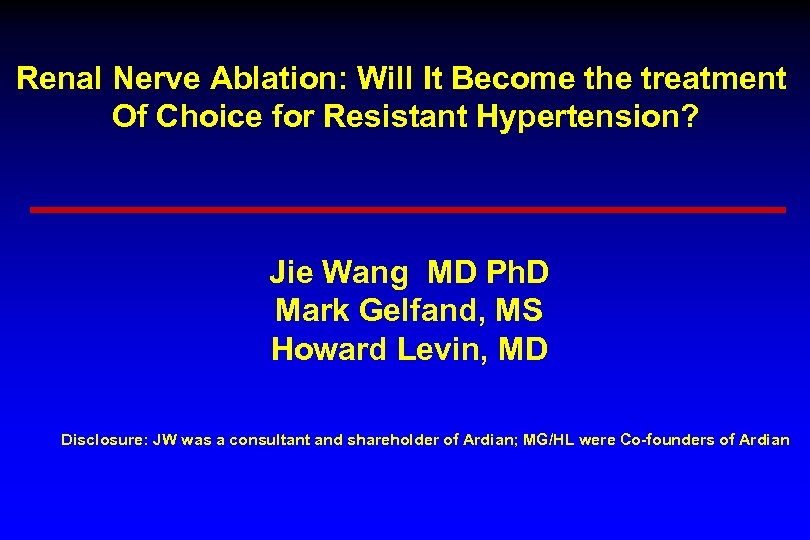 Renal Nerve Ablation: Will It Become the treatment Of Choice for Resistant Hypertension?

Jie Wang MD PhD
Mark Gelfand, MS
Howard Levin, MD

Disclosure: JW was a consultant and shareholder of Ardian; MG/HL were Co-founders of Ardian